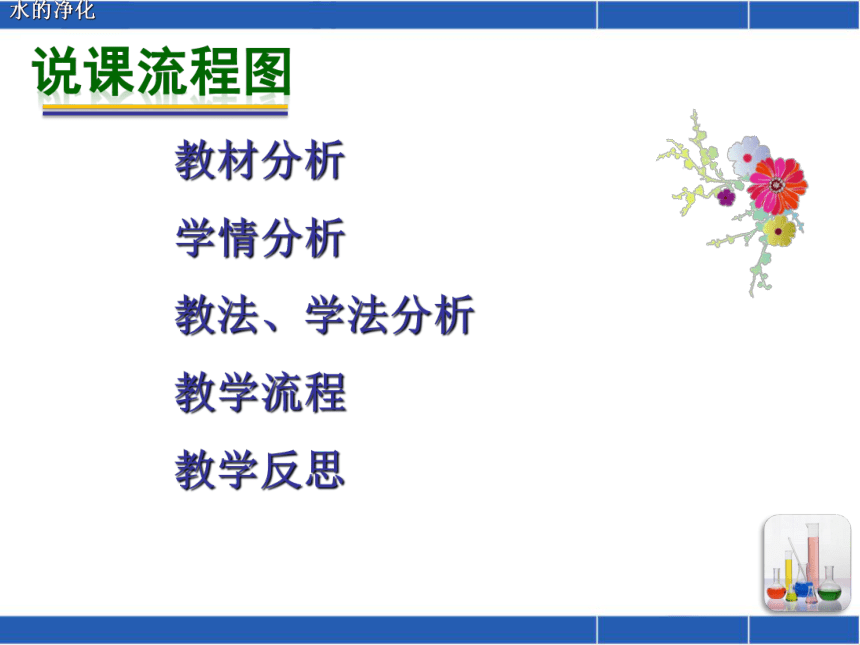 水的净化

说课流程图

教材分析

学情分析

教法、学法分析

教学流程

教学反思